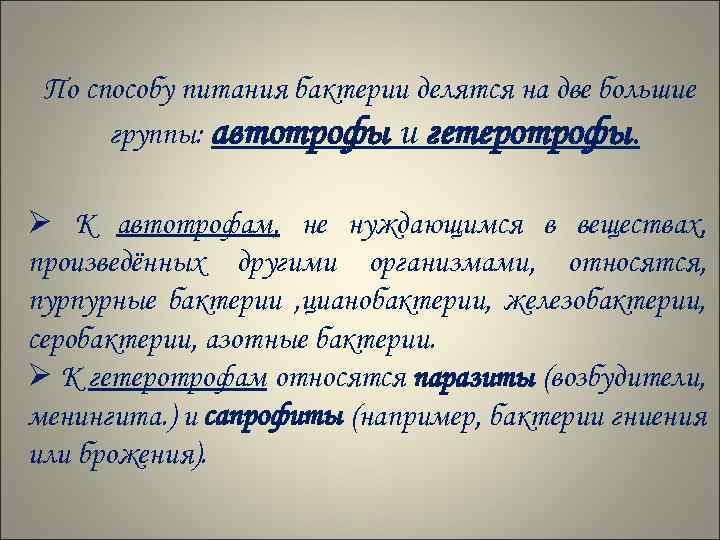 По способу питания бактерии делятся на две большие группы: автотрофы и гетеротрофы.

➢ К автотрофам, не нуждающимся в веществах, произведённых другими организмами, относятся, пурпурные бактерии ,цианобактерии, железобактерии, серобактерии, азотные бактерии.
➢ К гетеротрофам относятся паразиты (возбудители, менингита.) и сапрофиты (например, бактерии гниения или брожения).